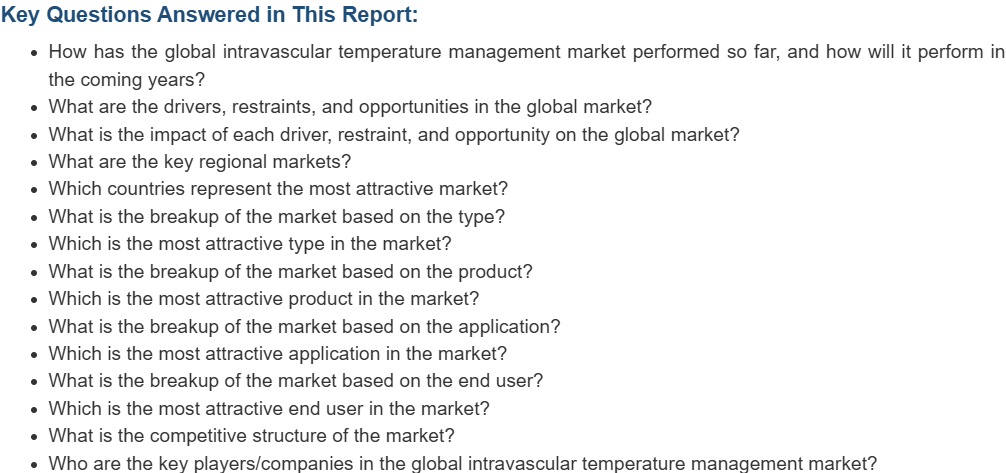 Key Questions Answered in This Report:

- How has the global intravascular temperature management market performed so far, and how will it perform in the coming years?
- What are the drivers, restraints, and opportunities in the global market?
- What is the impact of each driver, restraint, and opportunity on the global market?
- What are the key regional markets?
- Which countries represent the most attractive market?
- What is the breakup of the market based on the type?
- Which is the most attractive type in the market?
- What is the breakup of the market based on the product?
- Which is the most attractive product in the market?
- What is the breakup of the market based on the application?
- Which is the most attractive application in the market?
- What is the breakup of the market based on the end user?
- Which is the most attractive end user in the market?
- What is the competitive structure of the market?
- Who are the key players/companies in the global intravascular temperature management market?